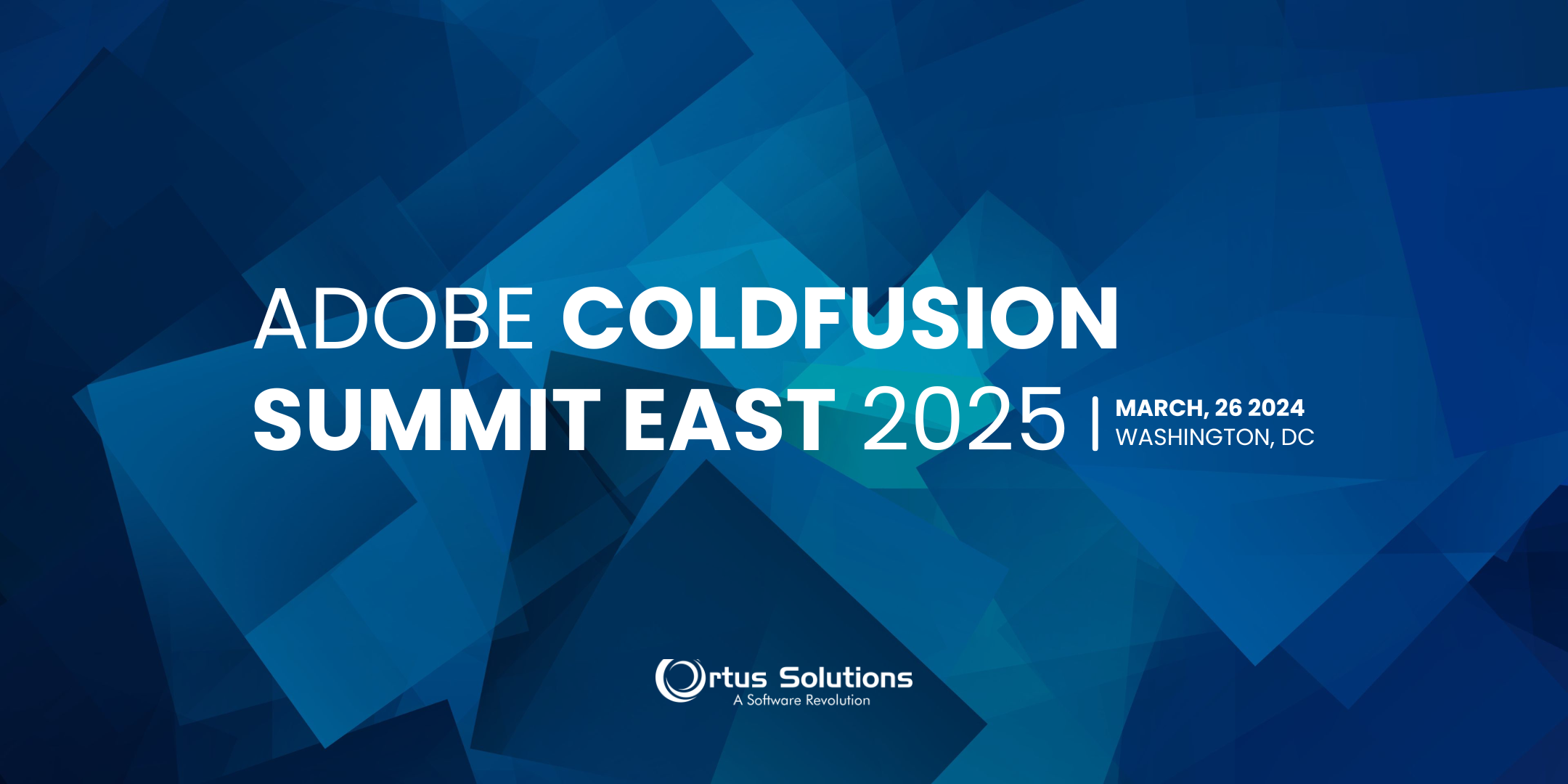 ADOBE COLDFUSION SUMMIT EAST 2025 | MARCH, 26 2024
WASHINGTON, DC

Ortus Solutions
A Software Revolution